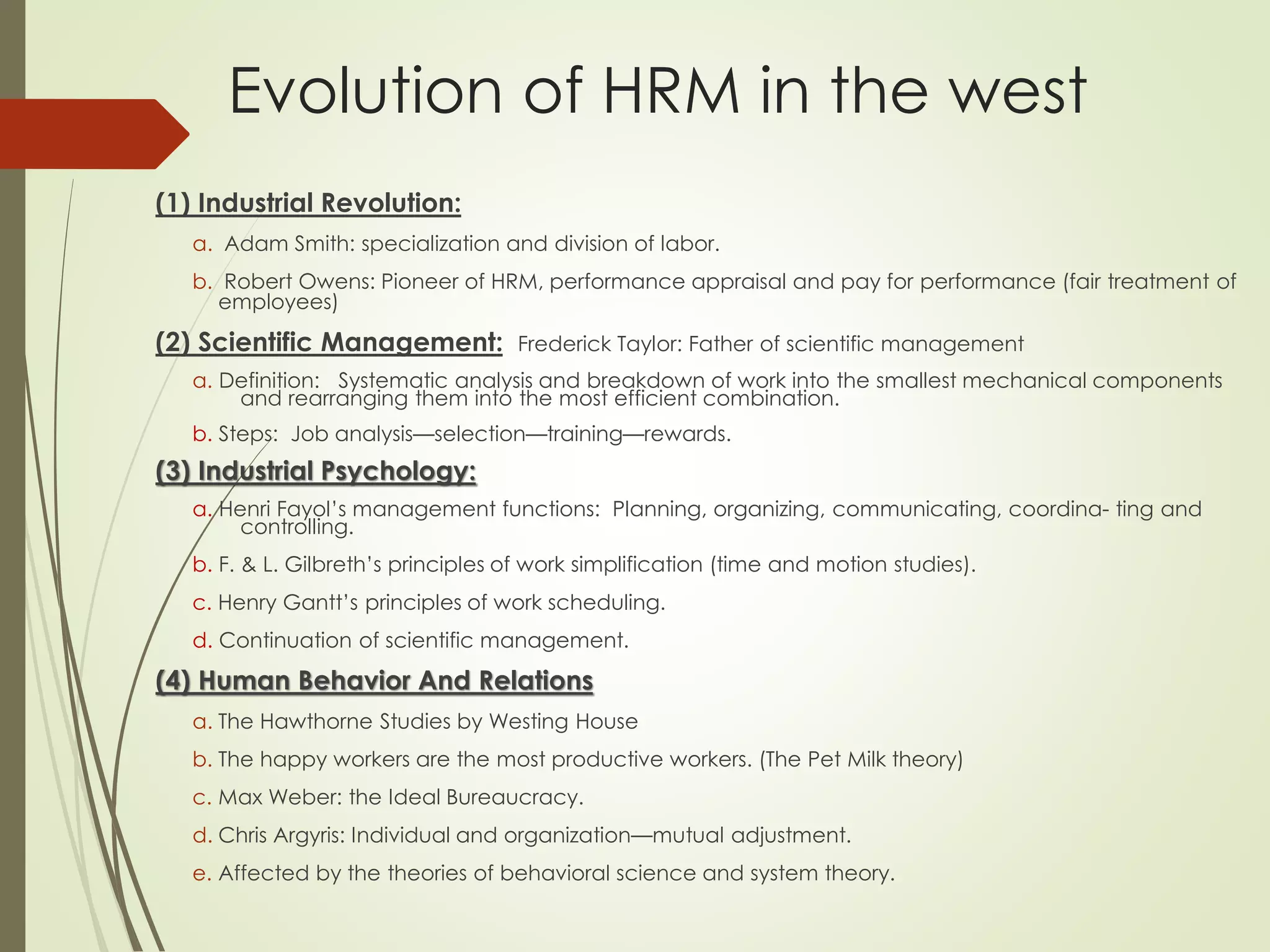 Evolution of HRM in the west

(1) Industrial Revolution:

a. Adam Smith: specialization and division of labor.

b. Robert Owens: Pioneer of HRM, performance appraisal and pay for performance (fair treatment of employees)

(2) Scientific Management: Frederick Taylor: Father of scientific management

a. Definition: Systematic analysis and breakdown of work into the smallest mechanical components and rearranging them into the most efficient combination.

b. Steps: Job analysis—selection—training—rewards.

(3) Industrial Psychology:

a. Henri Fayol's management functions: Planning, organizing, communicating, coordina- ting and controlling.

b. F. & L. Gilbreth's principles of work simplification (time and motion studies).

c. Henry Gantt's principles of work scheduling.

d. Continuation of scientific management.

(4) Human Behavior And Relations

a. The Hawthorne Studies by Westing House

b. The happy workers are the most productive workers. (The Pet Milk theory)

c. Max Weber: the Ideal Bureaucracy.

d. Chris Argyris: Individual and organization—mutual adjustment.

e. Affected by the theories of behavioral science and system theory.